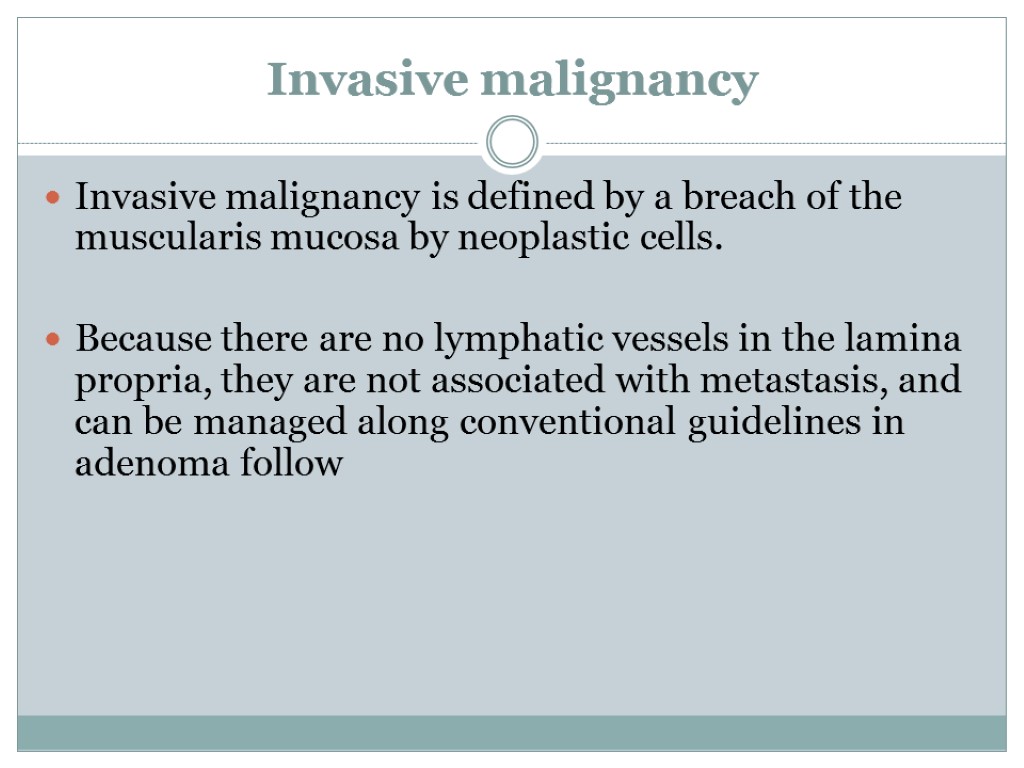 Invasive malignancy

Invasive malignancy is defined by a breach of the muscularis mucosa by neoplastic cells.

Because there are no lymphatic vessels in the lamina propria, they are not associated with metastasis, and can be managed along conventional guidelines in adenoma follow